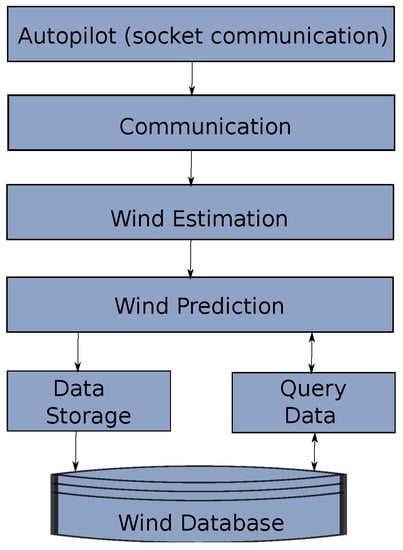 Autopilot (socket communication)

Communication

Wind Estimation

Wind Prediction

Data Storage

Query Data

Wind Database